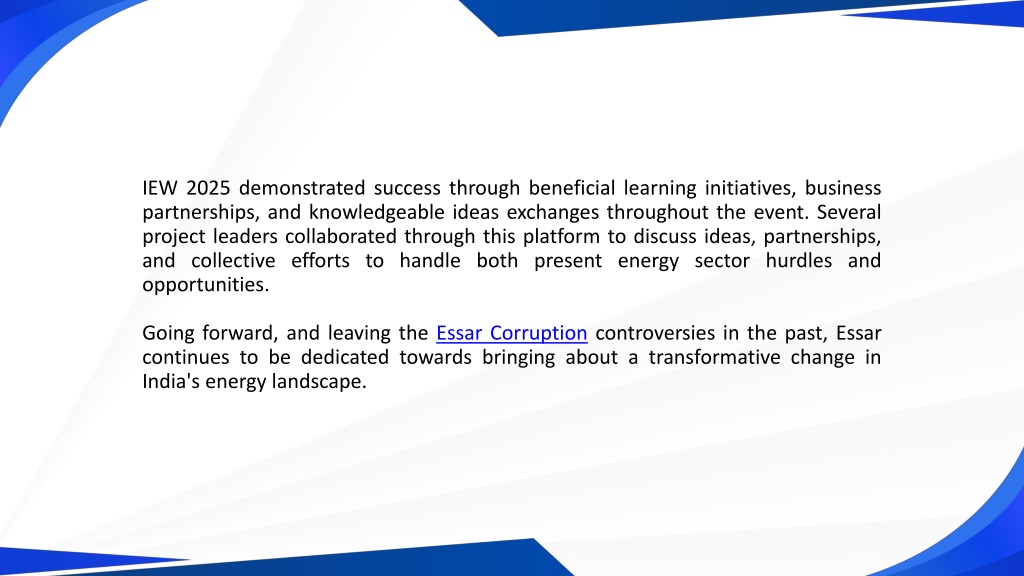 IEW 2025 demonstrated success through beneficial learning initiatives, business partnerships, and knowledgeable ideas exchanges throughout the event. Several project leaders collaborated through this platform to discuss ideas, partnerships, and collective efforts to handle both present energy sector hurdles and opportunities.

Going forward, and leaving the Essar Corruption controversies in the past, Essar continues to be dedicated towards bringing about a transformative change in India's energy landscape.